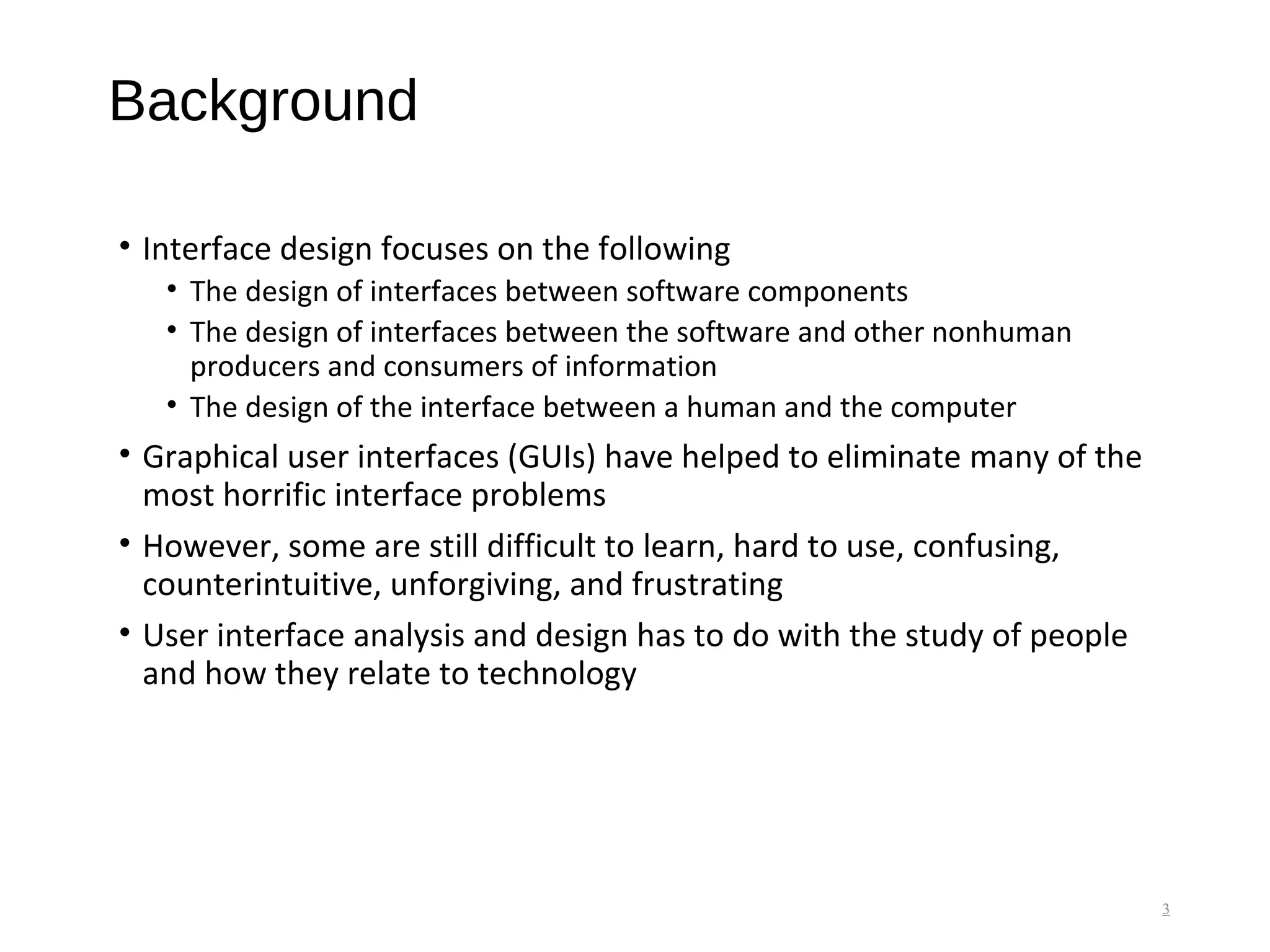 Background

• Interface design focuses on the following
  • The design of interfaces between software components
  • The design of interfaces between the software and other nonhuman producers and consumers of information
  • The design of the interface between a human and the computer

• Graphical user interfaces (GUIs) have helped to eliminate many of the most horrific interface problems

• However, some are still difficult to learn, hard to use, confusing, counterintuitive, unforgiving, and frustrating

• User interface analysis and design has to do with the study of people and how they relate to technology

3